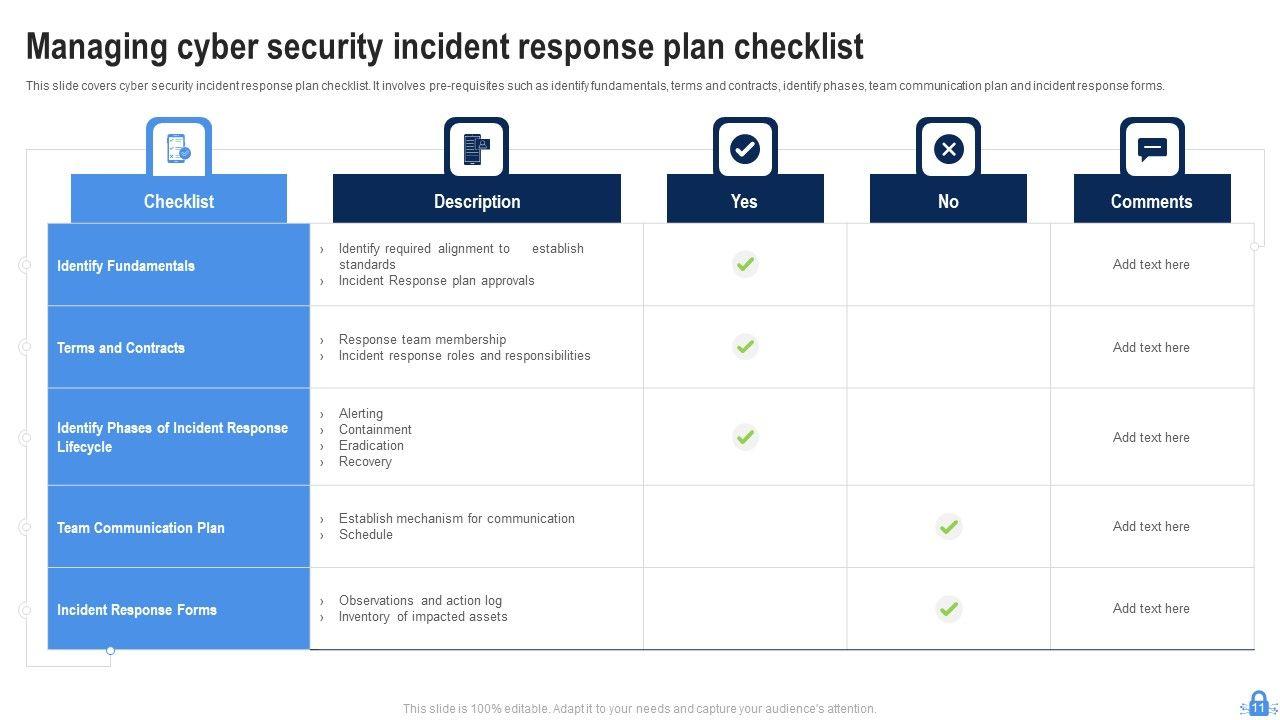 Managing cyber security incident response plan checklist

This slide covers cyber security incident response plan checklist. It involves pre-requisites such as identify fundamentals, terms and contracts, identify phases, team communication plan and incident response forms.

| Checklist | Description | Yes | No | Comments |
|---|---|---|---|---|
| Identify Fundamentals | › Identify required alignment to establish standards › Incident Response plan approvals | ✓ | | Add text here |
| Terms and Contracts | › Response team membership › Incident response roles and responsibilities | ✓ | | Add text here |
| Identify Phases of Incident Response Lifecycle | › Alerting › Containment › Eradication › Recovery | ✓ | | Add text here |
| Team Communication Plan | › Establish mechanism for communication › Schedule | | ✓ | Add text here |
| Incident Response Forms | › Observations and action log › Inventory of impacted assets | | ✓ | Add text here |

This slide is 100% editable. Adapt it to your needs and capture your audience's attention.

11